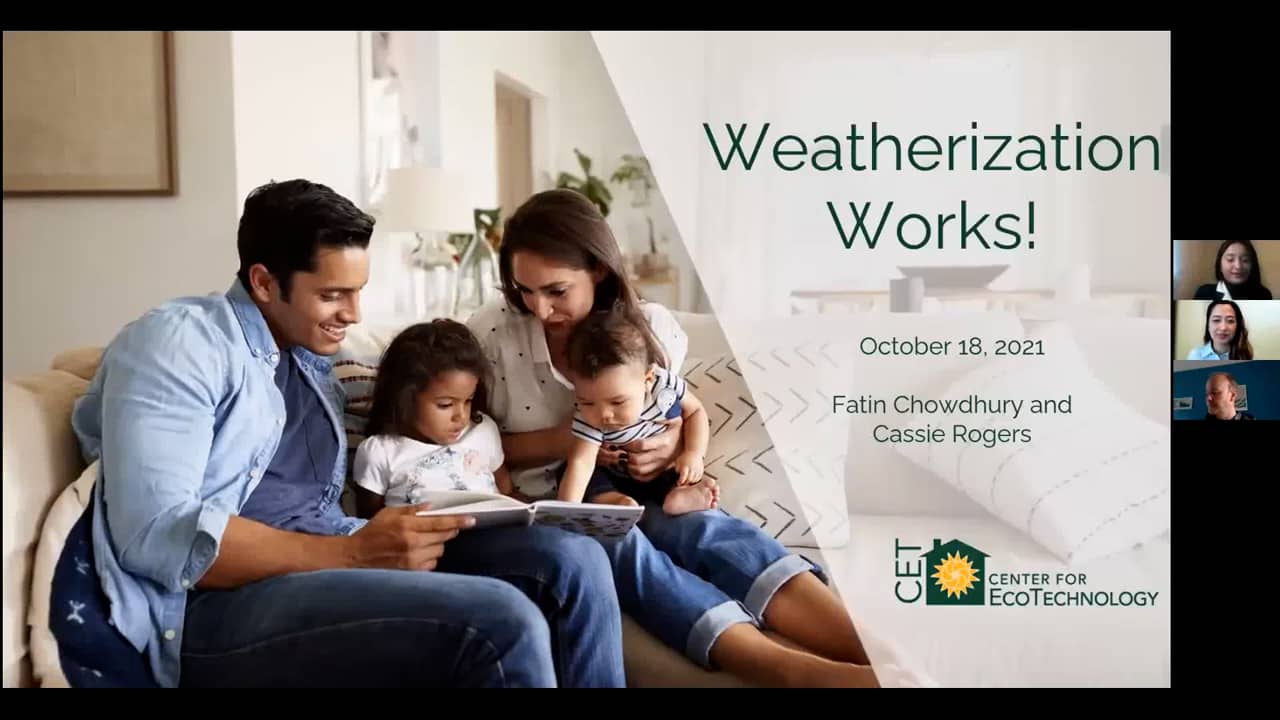 Weatherization Works!

October 18, 2021

Fatin Chowdhury and Cassie Rogers

CET CENTER FOR ECOTECHNOLOGY